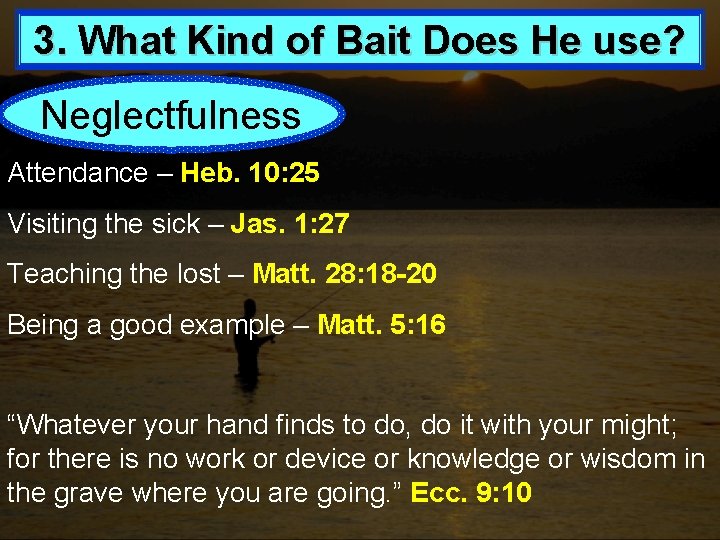 3. What Kind of Bait Does He use?

Neglectfulness

Attendance – Heb. 10:25

Visiting the sick – Jas. 1:27

Teaching the lost – Matt. 28:18-20

Being a good example – Matt. 5:16

“Whatever your hand finds to do, do it with your might; for there is no work or device or knowledge or wisdom in the grave where you are going.” Ecc. 9:10